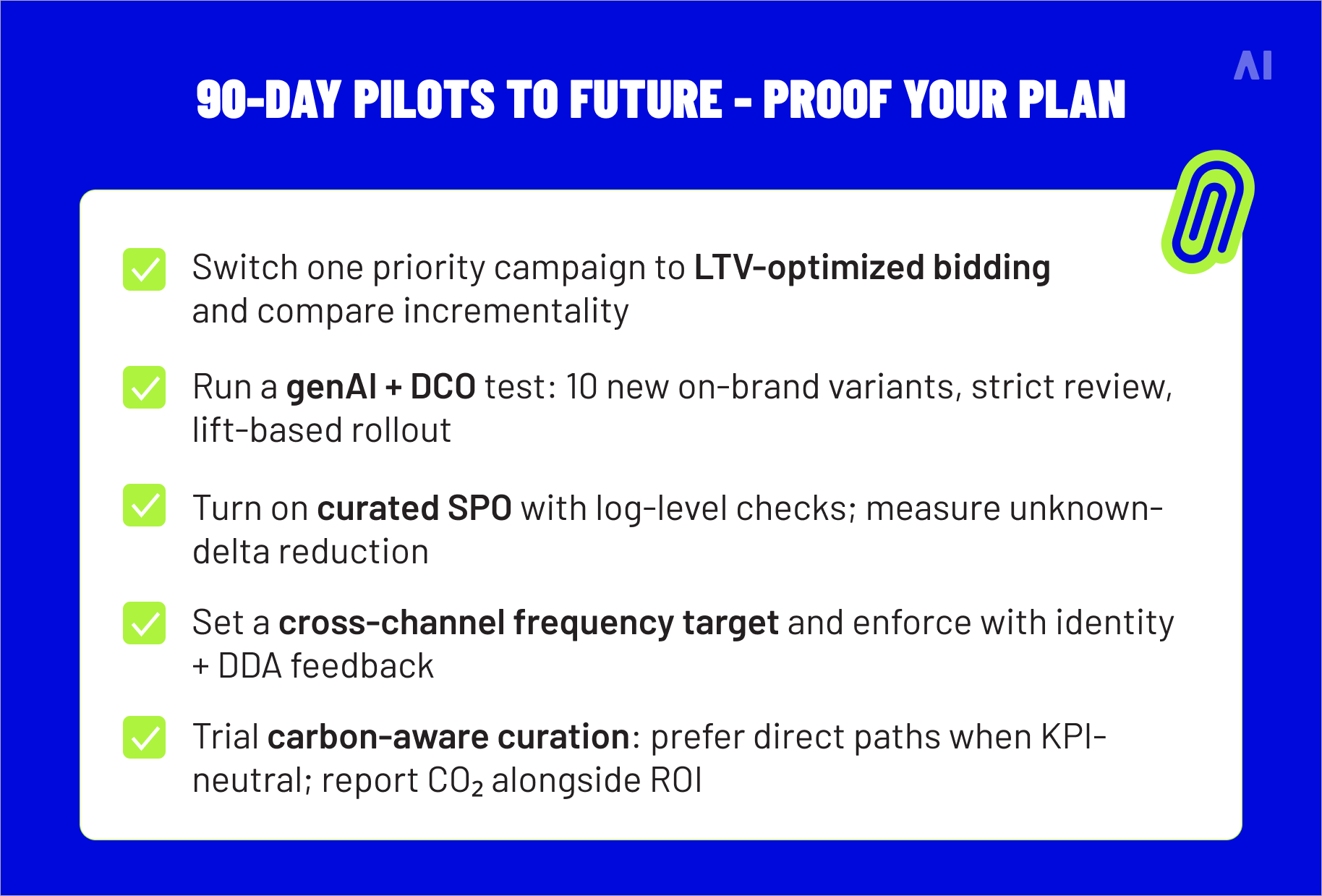 AI

90-DAY PILOTS TO FUTURE - PROOF YOUR PLAN

Switch one priority campaign to LTV-optimized bidding and compare incrementality

Run a genAI + DCO test: 10 new on-brand variants, strict review, lift-based rollout

Turn on curated SPO with log-level checks; measure unknown-delta reduction

Set a cross-channel frequency target and enforce with identity + DDA feedback

Trial carbon-aware curation: prefer direct paths when KPI-neutral; report $CO_2$ alongside ROI